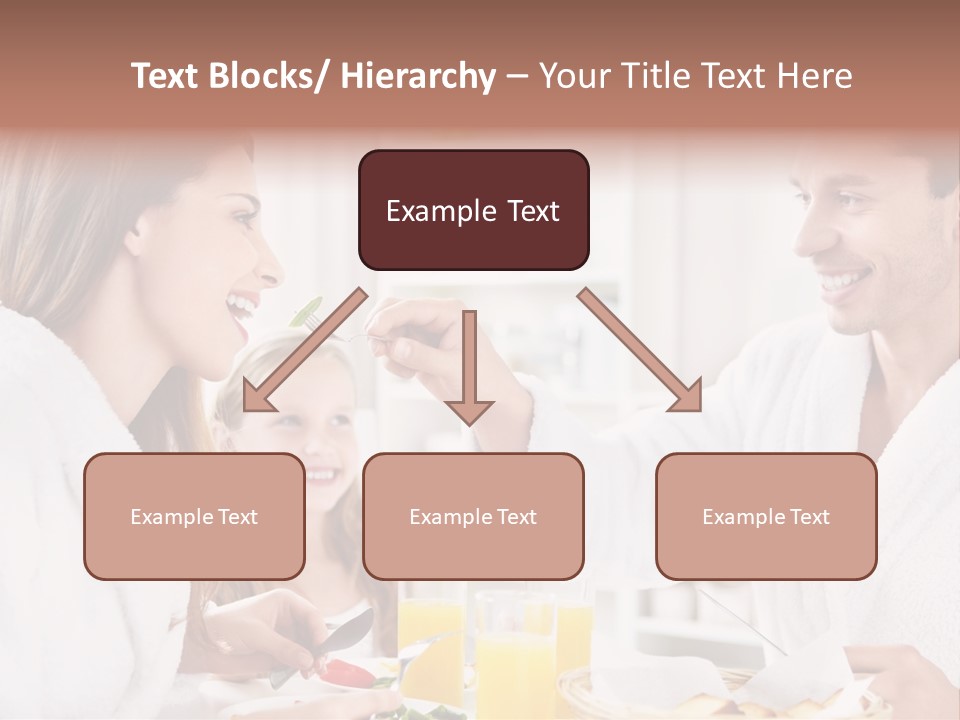 Text Blocks/ Hierarchy – Your Title Text Here

Example Text

Example Text

Example Text

Example Text